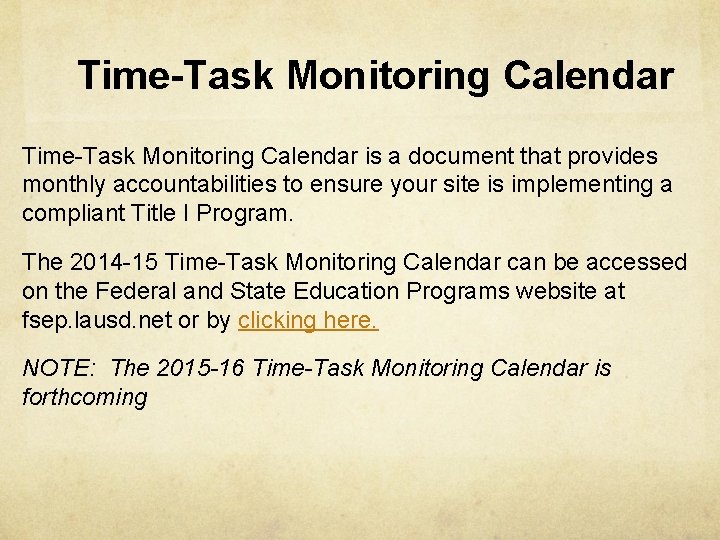 Time-Task Monitoring Calendar

Time-Task Monitoring Calendar is a document that provides monthly accountabilities to ensure your site is implementing a compliant Title I Program.

The 2014-15 Time-Task Monitoring Calendar can be accessed on the Federal and State Education Programs website at fsep.lausd.net or by clicking here.

NOTE: The 2015-16 Time-Task Monitoring Calendar is forthcoming